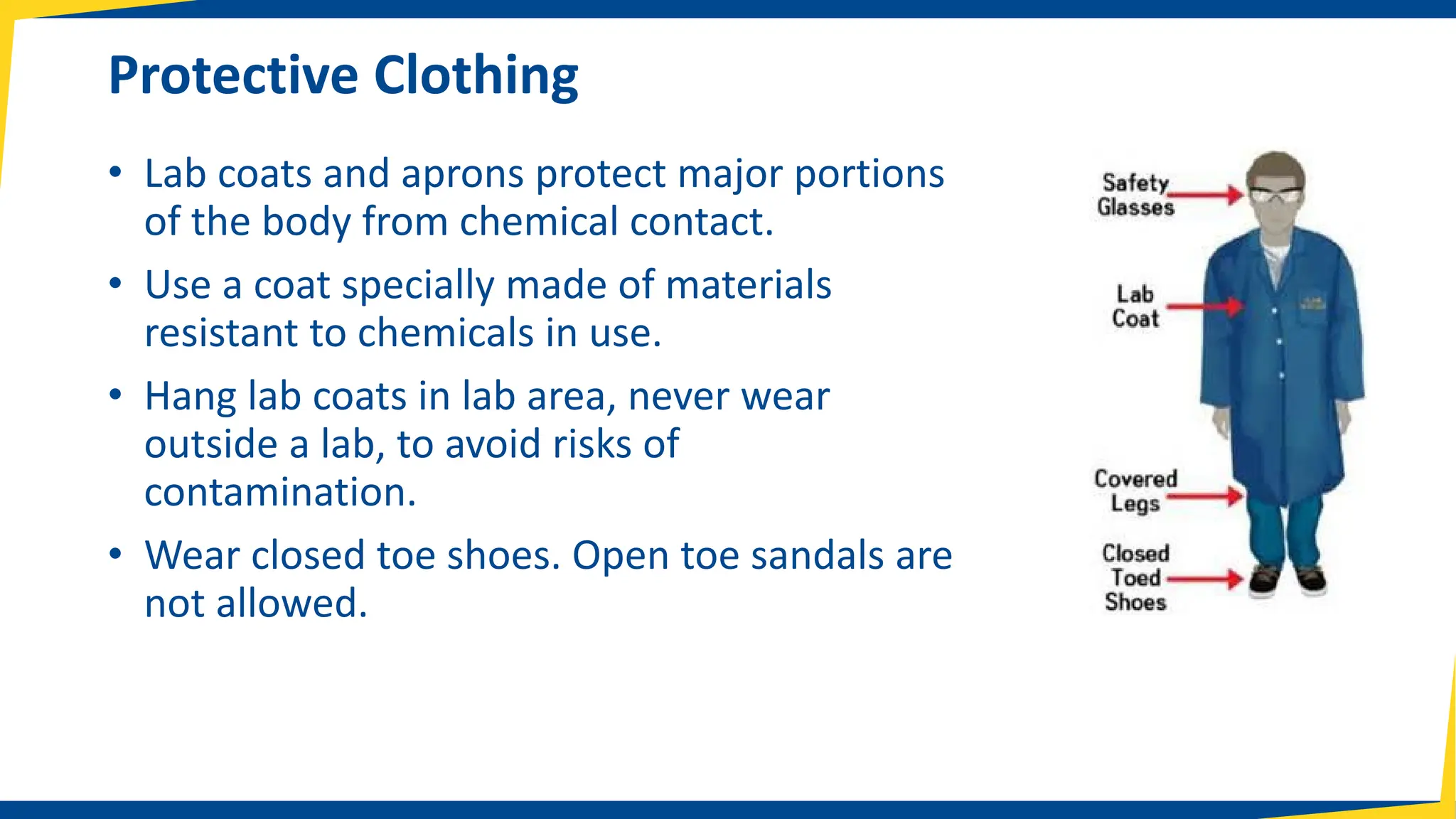 Protective Clothing

• Lab coats and aprons protect major portions of the body from chemical contact.

• Use a coat specially made of materials resistant to chemicals in use.

• Hang lab coats in lab area, never wear outside a lab, to avoid risks of contamination.

• Wear closed toe shoes. Open toe sandals are not allowed.

Safety Glasses

Lab Coat

Covered Legs

Closed Toed Shoes